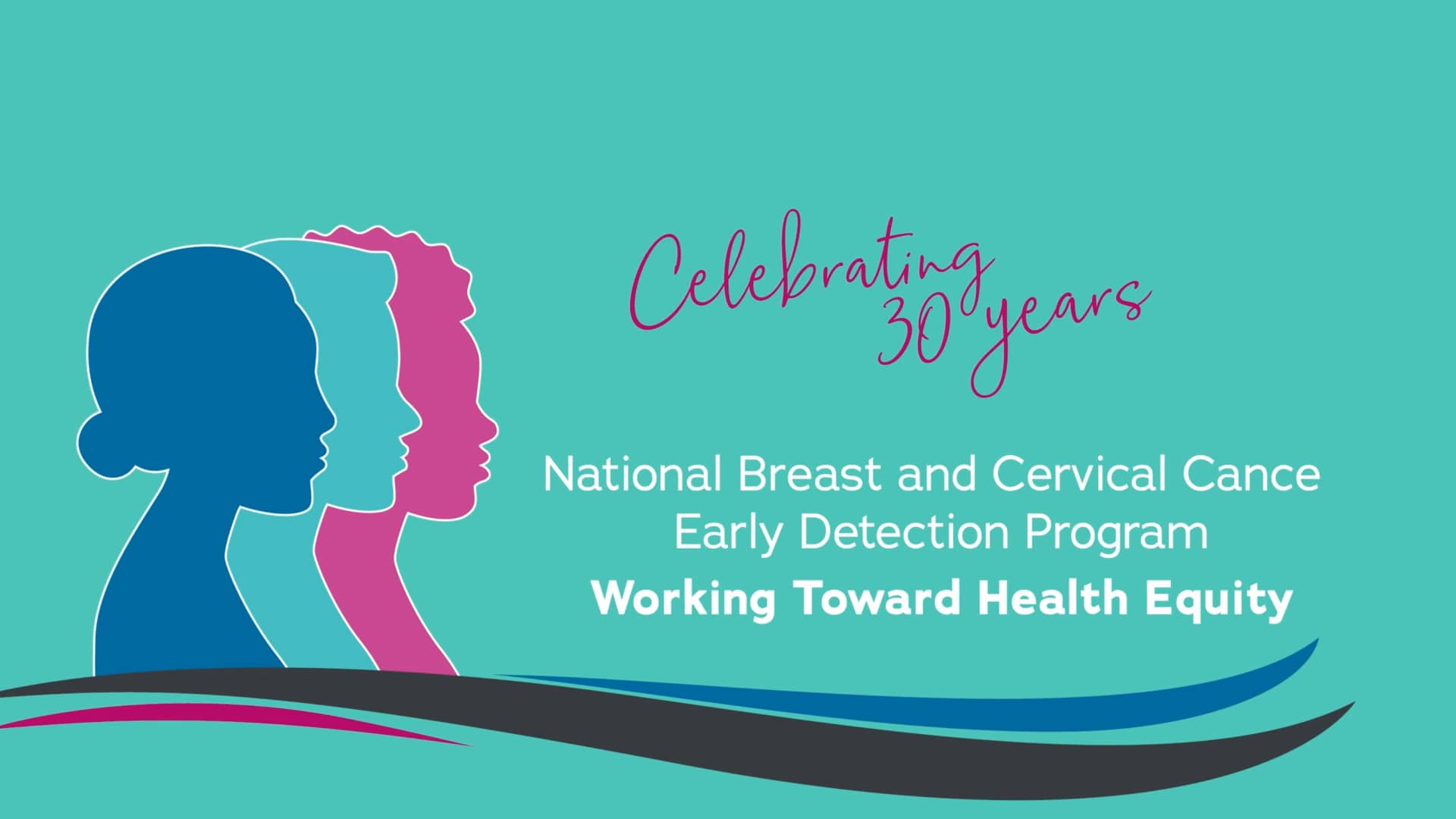 Celebrating 30 years

National Breast and Cervical Cance
Early Detection Program
Working Toward Health Equity